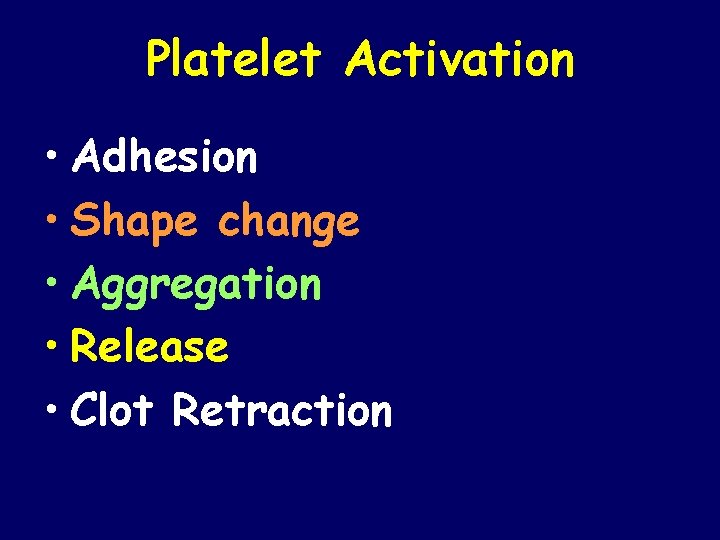 Platelet Activation

• Adhesion
• Shape change
• Aggregation
• Release
• Clot Retraction